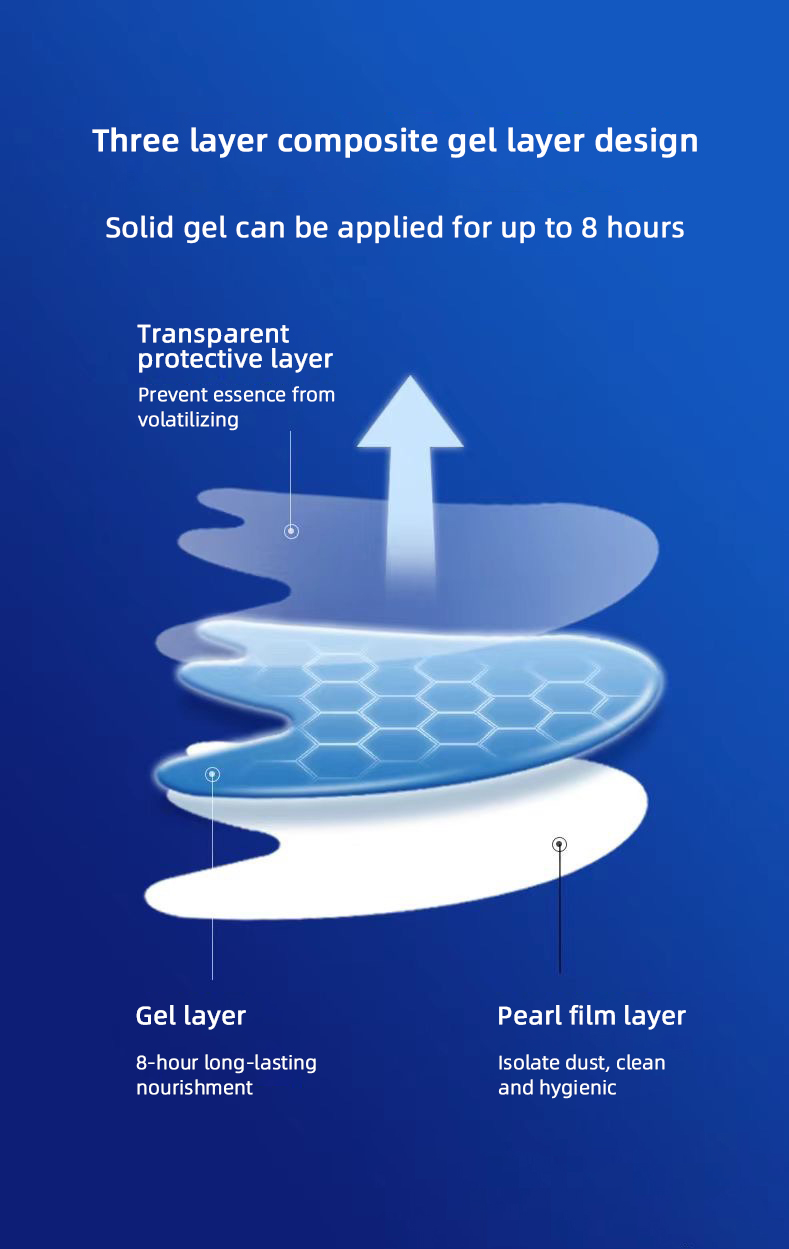 Three layer composite gel layer design

Solid gel can be applied for up to 8 hours

Transparent protective layer

Prevent essence from volatilizing

Gel layer

8-hour long-lasting nourishment

Pearl film layer

Isolate dust, clean and hygienic